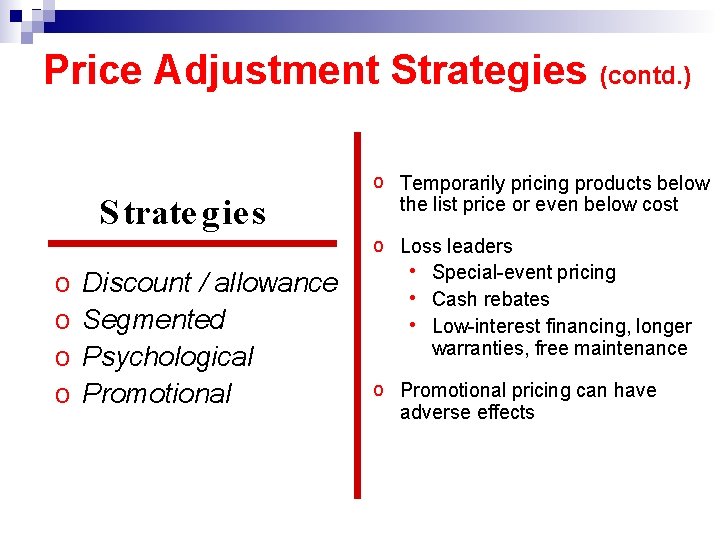 Price Adjustment Strategies (contd.)

Strategies

o Discount / allowance
o Segmented
o Psychological
o Promotional

o Temporarily pricing products below the list price or even below cost

o Loss leaders
• Special-event pricing
• Cash rebates
• Low-interest financing, longer warranties, free maintenance

o Promotional pricing can have adverse effects